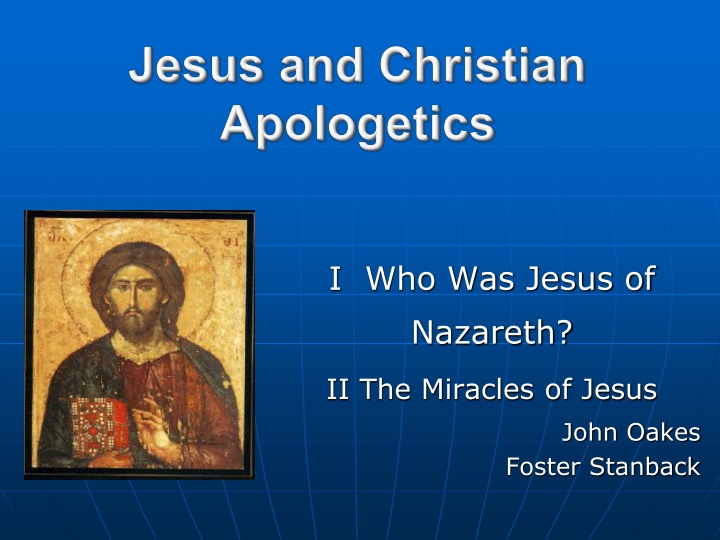 Jesus and Christian Apologetics

I Who Was Jesus of Nazareth?

II The Miracles of Jesus

John Oakes
Foster Stanback